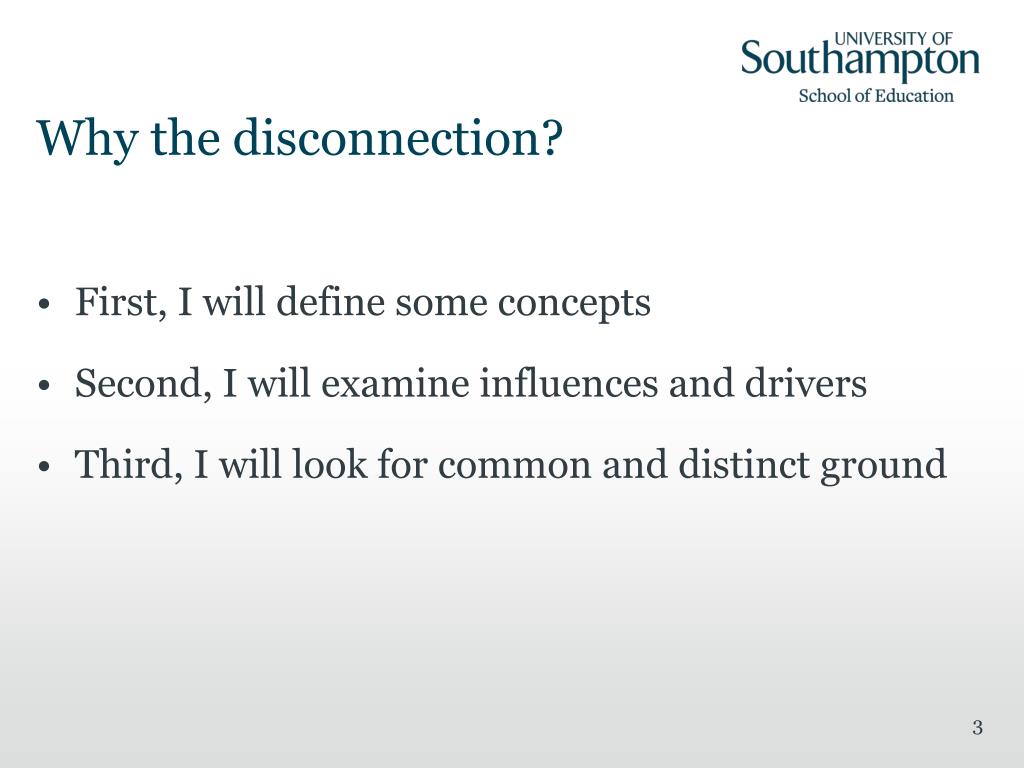 UNIVERSITY OF
Southampton
School of Education

Why the disconnection?

• First, I will define some concepts
• Second, I will examine influences and drivers
• Third, I will look for common and distinct ground

3